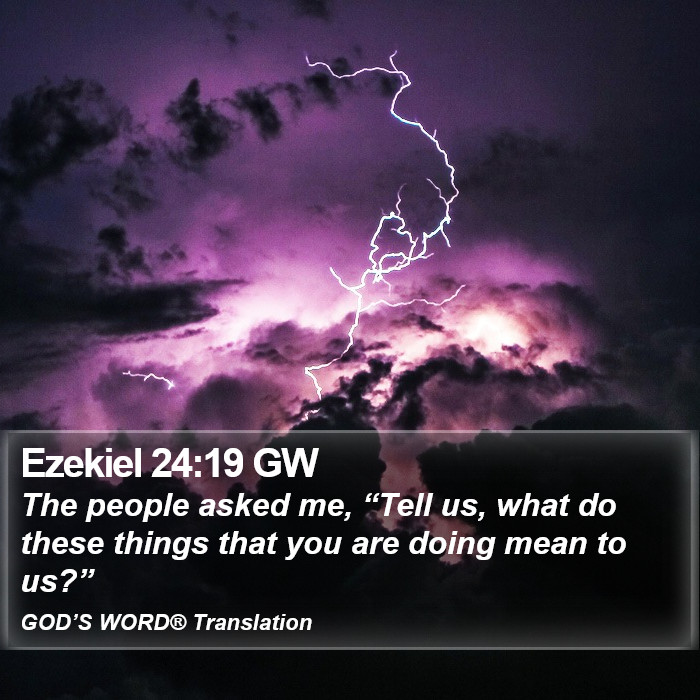 Ezekiel 24:19 GW
The people asked me, “Tell us, what do these things that you are doing mean to us?”
GOD’S WORD® Translation